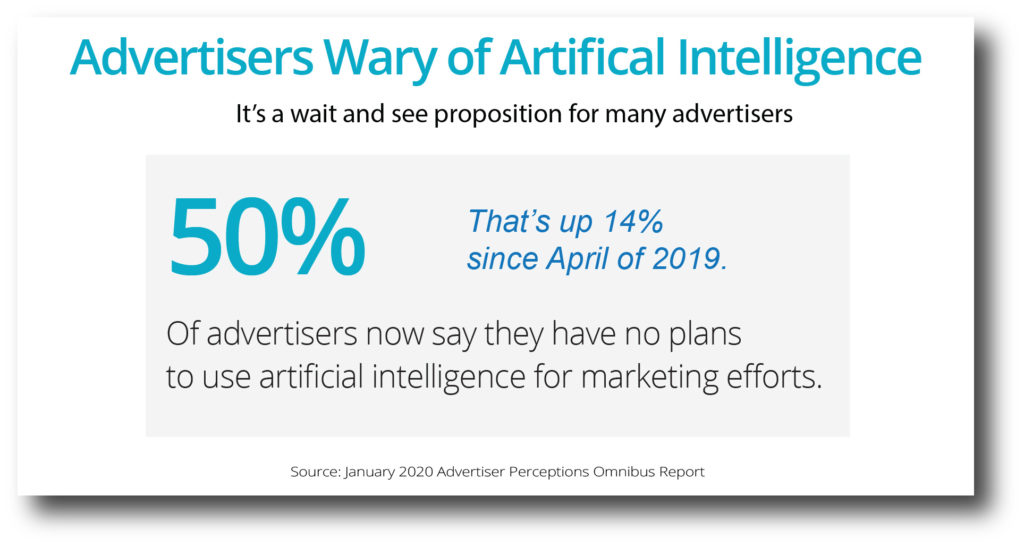 Advertisers Wary of Artifical Intelligence

It's a wait and see proposition for many advertisers

50%

That's up 14% since April of 2019.

Of advertisers now say they have no plans to use artificial intelligence for marketing efforts.

Source: January 2020 Advertiser Perceptions Omnibus Report